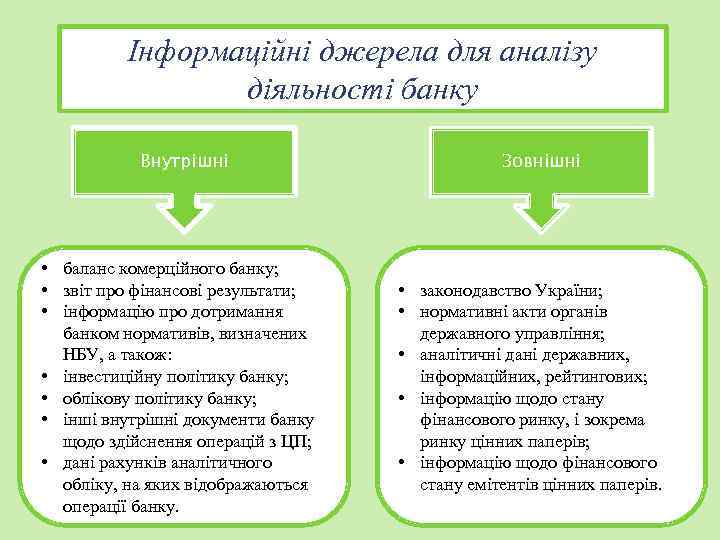 Інформаційні джерела для аналізу діяльності банку

Внутрішні

Зовнішні

• баланс комерційного банку;
• звіт про фінансові результати;
• інформацію про дотримання банком нормативів, визначених НБУ, а також:
• інвестиційну політику банку;
• облікову політику банку;
• інші внутрішні документи банку щодо здійснення операцій з ЦП;
• дані рахунків аналітичного обліку, на яких відображаються операції банку.

• законодавство України;
• нормативні акти органів державного управління;
• аналітичні дані державних, інформаційних, рейтингових;
• інформацію щодо стану фінансового ринку, і зокрема ринку цінних паперів;
• інформацію щодо фінансового стану емітентів цінних паперів.